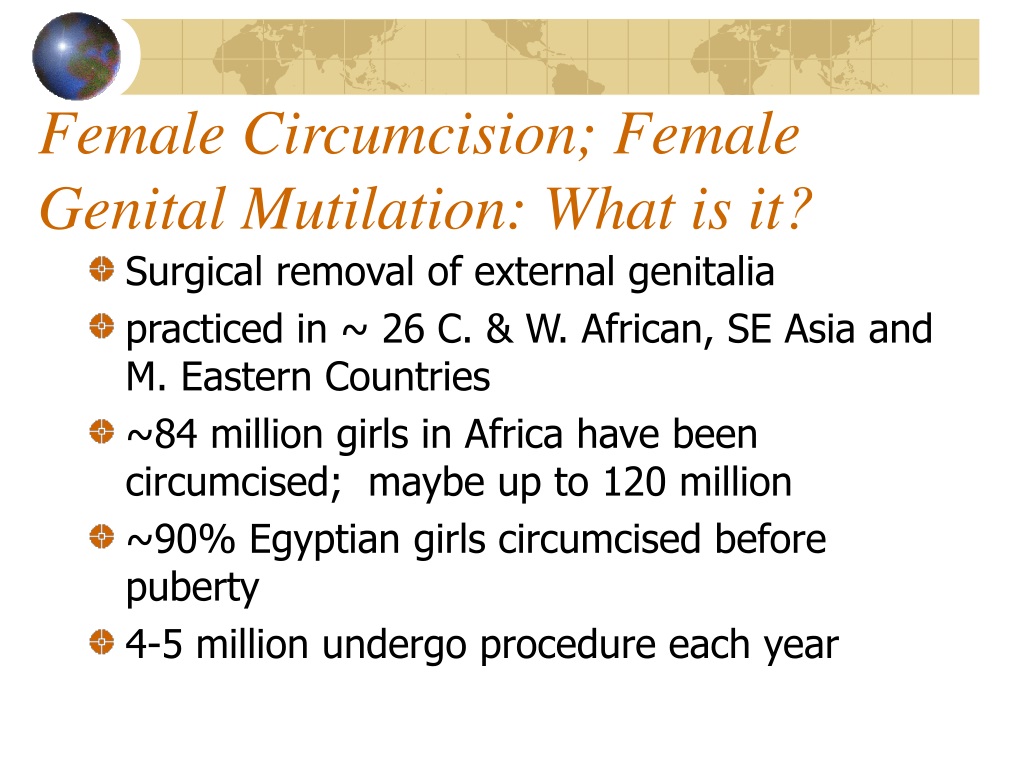 Female Circumcision; Female Genital Mutilation: What is it?

Surgical removal of external genitalia

practiced in ~ 26 C. & W. African, SE Asia and M. Eastern Countries

~84 million girls in Africa have been circumcised; maybe up to 120 million

~90% Egyptian girls circumcised before puberty

4-5 million undergo procedure each year